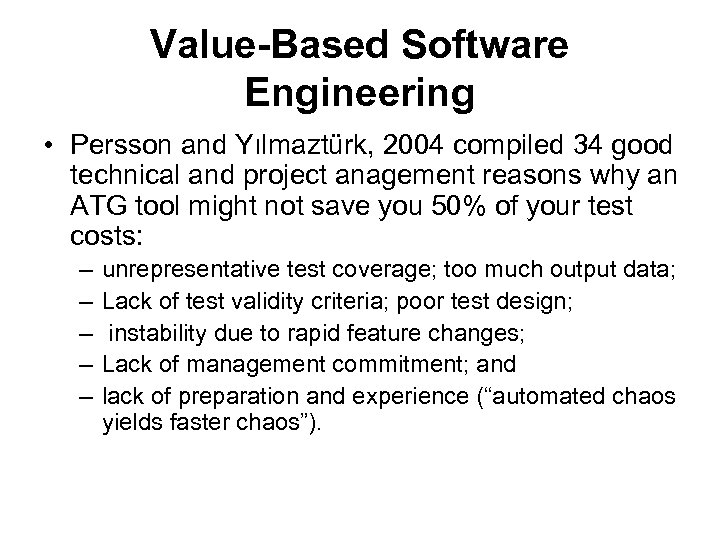 Value-Based Software Engineering

• Persson and Yılmaztürk, 2004 compiled 34 good technical and project anagement reasons why an ATG tool might not save you 50% of your test costs:

– unrepresentative test coverage; too much output data;
– Lack of test validity criteria; poor test design;
– instability due to rapid feature changes;
– Lack of management commitment; and
– lack of preparation and experience (“automated chaos yields faster chaos”).